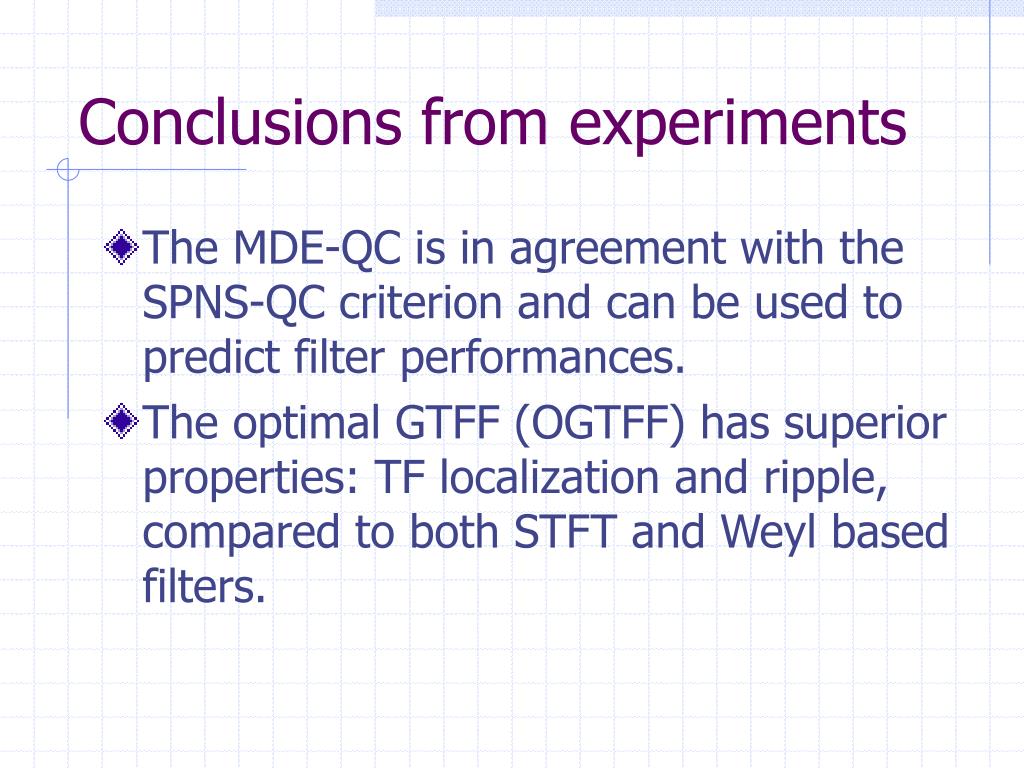 Conclusions from experiments

The MDE-QC is in agreement with the SPNS-QC criterion and can be used to predict filter performances.

The optimal GTFF (OGTFF) has superior properties: TF localization and ripple, compared to both STFT and Weyl based filters.